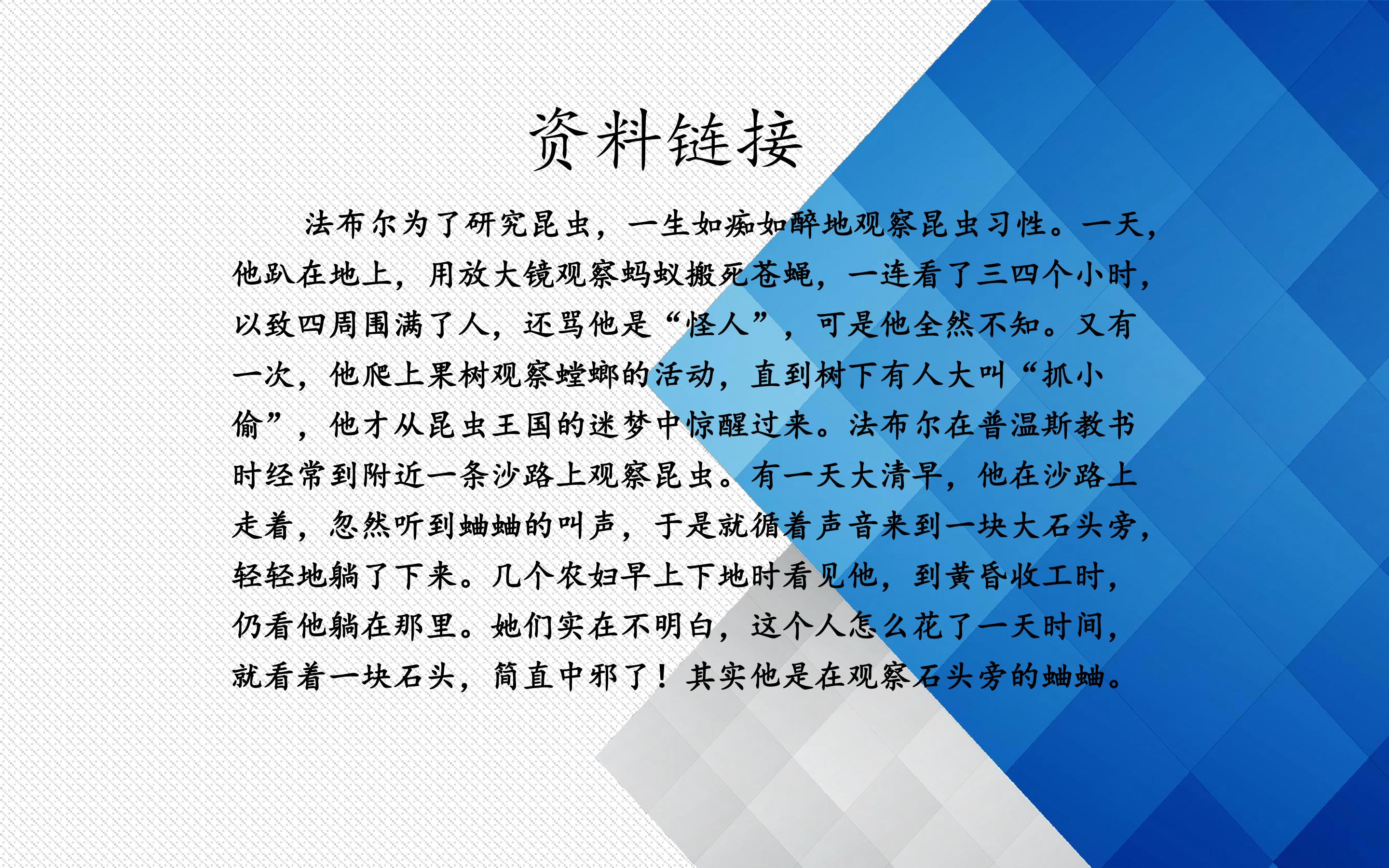 资料链接

法布尔为了研究昆虫，一生如痴如醉地观察昆虫习性。一天，他趴在地上，用放大镜观察蚂蚁搬死苍蝇，一连看了三四个小时，以致四周围满了人，还骂他是“怪人”，可是他全然不知。又有一次，他爬上果树观察螳螂的活动，直到树下有人大叫“抓小偷”，他才从昆虫王国的迷梦中惊醒过来。法布尔在普温斯教书时经常到附近一条沙路上观察昆虫。有一天大清早，他在沙路上走着，忽然听到蛐蛐的叫声，于是就循着声音来到一块大石头旁，轻轻地躺了下来。几个农妇早上下地时看见他，到黄昏收工时，仍看他躺在那里。她们实在不明白，这个人怎么花了一天时间，就看着一块石头，简直中邪了！其实他是在观察石头旁的蛐蛐。